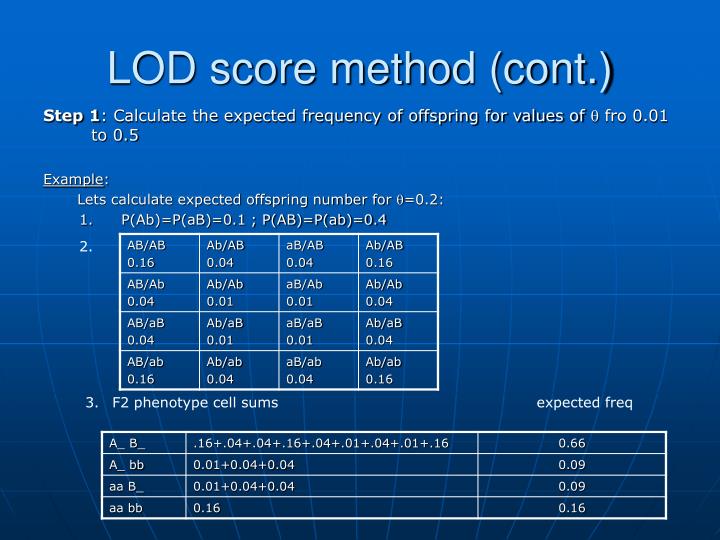 LOD score method (cont.)

**Step 1**: Calculate the expected frequency of offspring for values of $\theta$ fro 0.01 to 0.5

Example:

Lets calculate expected offspring number for $\theta$=0.2:

1. P(Ab)=P(aB)=0.1 ; P(AB)=P(ab)=0.4

2.

| AB/AB 0.16 | Ab/AB 0.04 | aB/AB 0.04 | Ab/AB 0.16 |
|---|---|---|---|
| AB/Ab 0.04 | Ab/Ab 0.01 | aB/Ab 0.01 | Ab/Ab 0.04 |
| AB/aB 0.04 | Ab/aB 0.01 | aB/aB 0.01 | Ab/aB 0.04 |
| AB/ab 0.16 | Ab/ab 0.04 | aB/ab 0.04 | Ab/ab 0.16 |

3. F2 phenotype cell sums expected freq

| A_ B_ | .16+.04+.04+.16+.04+.01+.04+.01+.16 | 0.66 |
|---|---|---|
| A_ bb | 0.01+0.04+0.04 | 0.09 |
| aa B_ | 0.01+0.04+0.04 | 0.09 |
| aa bb | 0.16 | 0.16 |